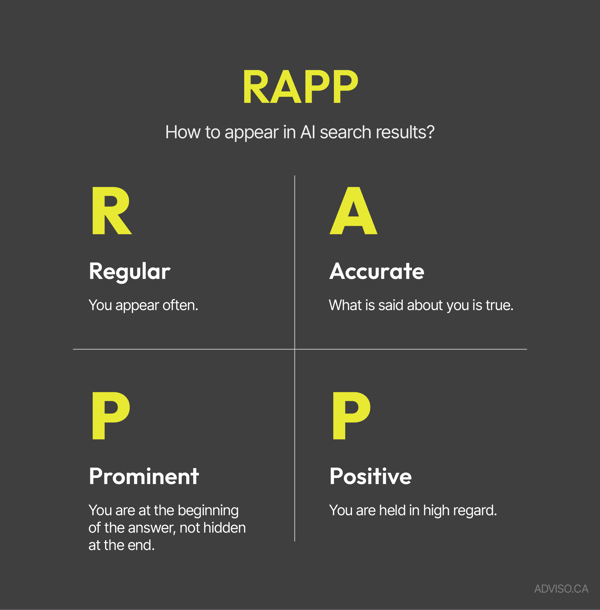 RAPP

How to appear in AI search results?

R

Regular

You appear often.

A

Accurate

What is said about you is true.

P

Prominent

You are at the beginning of the answer, not hidden at the end.

P

Positive

You are held in high regard.

ADVISO.CA